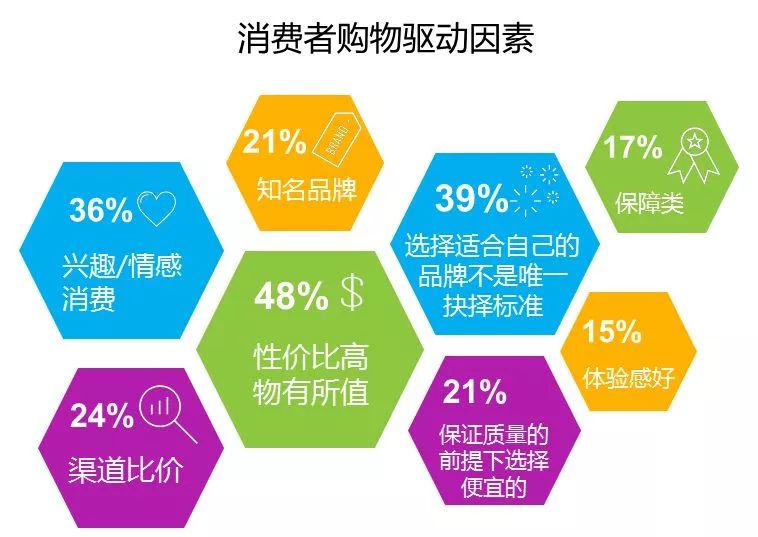 消费者购物驱动因素

21% BRAND
知名品牌

17%
保障类

36%
兴趣/情感消费

39%
选择适合自己的品牌不是唯一抉择标准

48% $
性价比高物有所值

15%
体验感好

24%
渠道比价

21%
保证质量的前提下选择便宜的